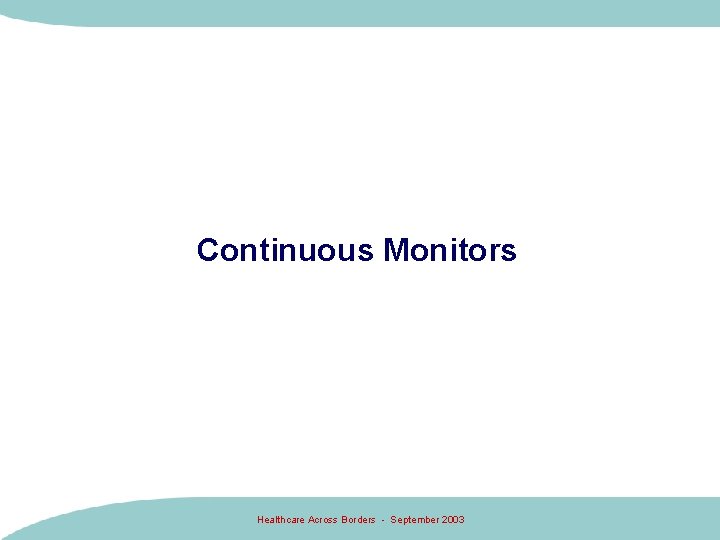 Continuous Monitors

Healthcare Across Borders - September 2003